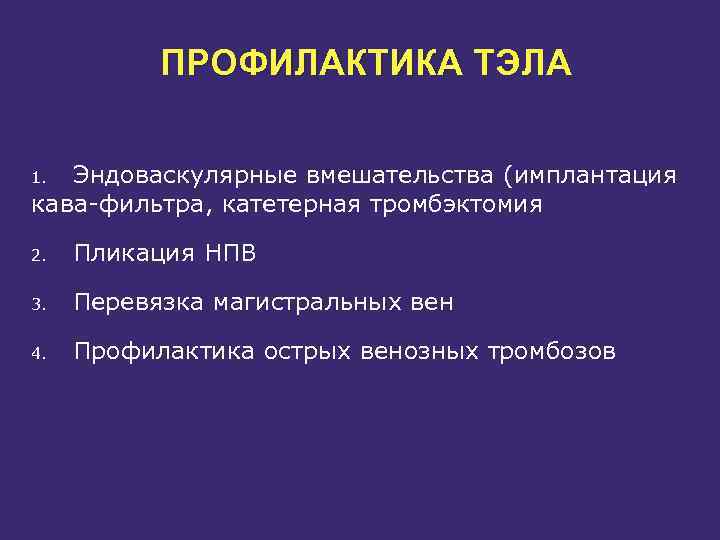 ПРОФИЛАКТИКА ТЭЛА

1. Эндоваскулярные вмешательства (имплантация кава-фильтра, катетерная тромбэктомия

2. Пликация НПВ

3. Перевязка магистральных вен

4. Профилактика острых венозных тромбозов